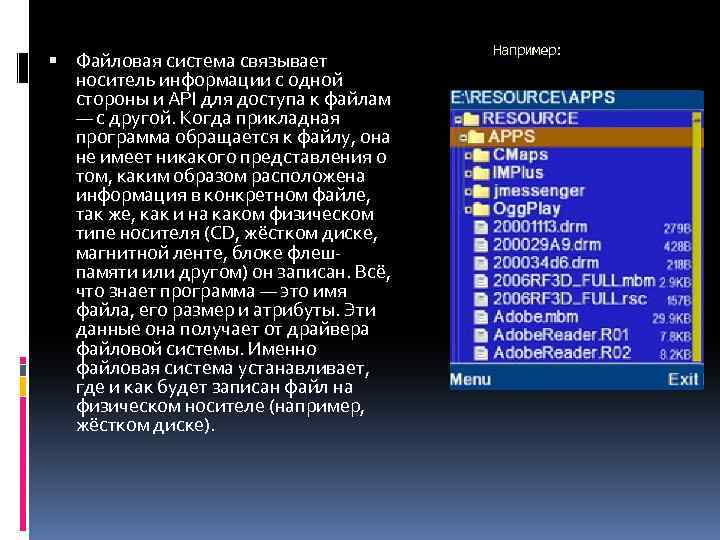 Файловая система связывает носитель информации с одной стороны и API для доступа к файлам — с другой. Когда прикладная программа обращается к файлу, она не имеет никакого представления о том, каким образом расположена информация в конкретном файле, так же, как и на каком физическом типе носителя (CD, жёстком диске, магнитной ленте, блоке флеш-памяти или другом) он записан. Всё, что знает программа — это имя файла, его размер и атрибуты. Эти данные она получает от драйвера файловой системы. Именно файловая система устанавливает, где и как будет записан файл на физическом носителе (например, жёстком диске).

Например:

E:\RESOURCE\APPS
RESOURCE
APPS
CMaps
IMPlus
jmessenger
OggPlay
20001113.drm 279B
200029A9.drm 428B
200034d6.drm 218B
2006RF3D_FULL.mbm 2.9KB
2006RF3D_FULL.rsc 157B
Adobe.mbm 29.9KB
AdobeReader.R01 7.8KB
AdobeReader.R02 8.2KB
Menu Exit